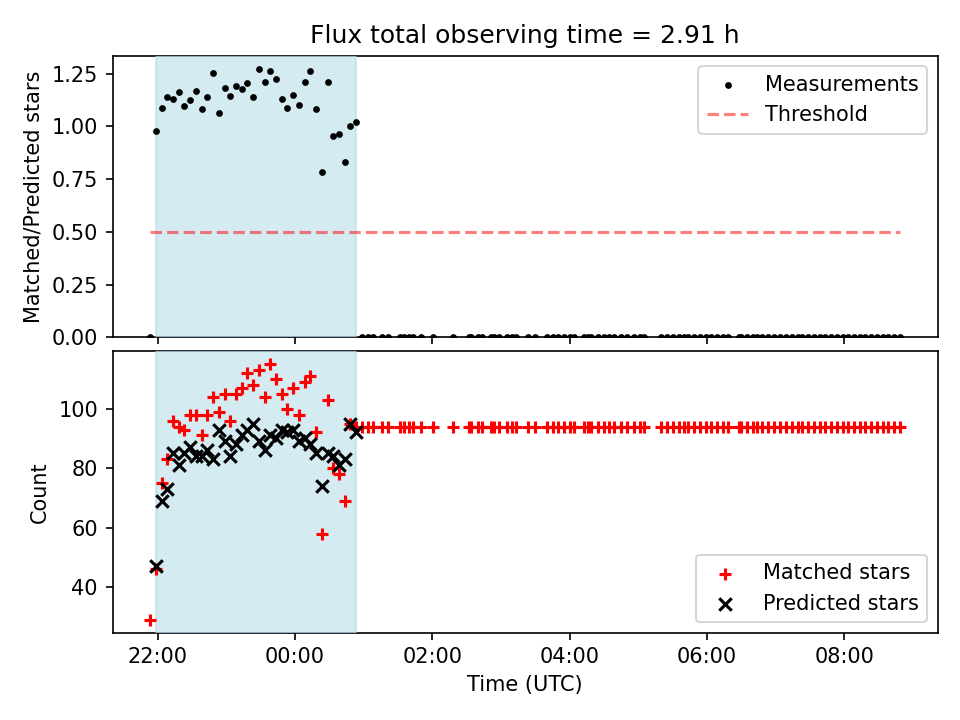 Flux total observing time = 2.91 h

Matched/Predicted stars

1.25
1.00
0.75
0.50
0.25
0.00

Measurements
Threshold

Count

100
80
60
40

Matched stars
Predicted stars

22:00
00:00
02:00
04:00
06:00
08:00

Time (UTC)